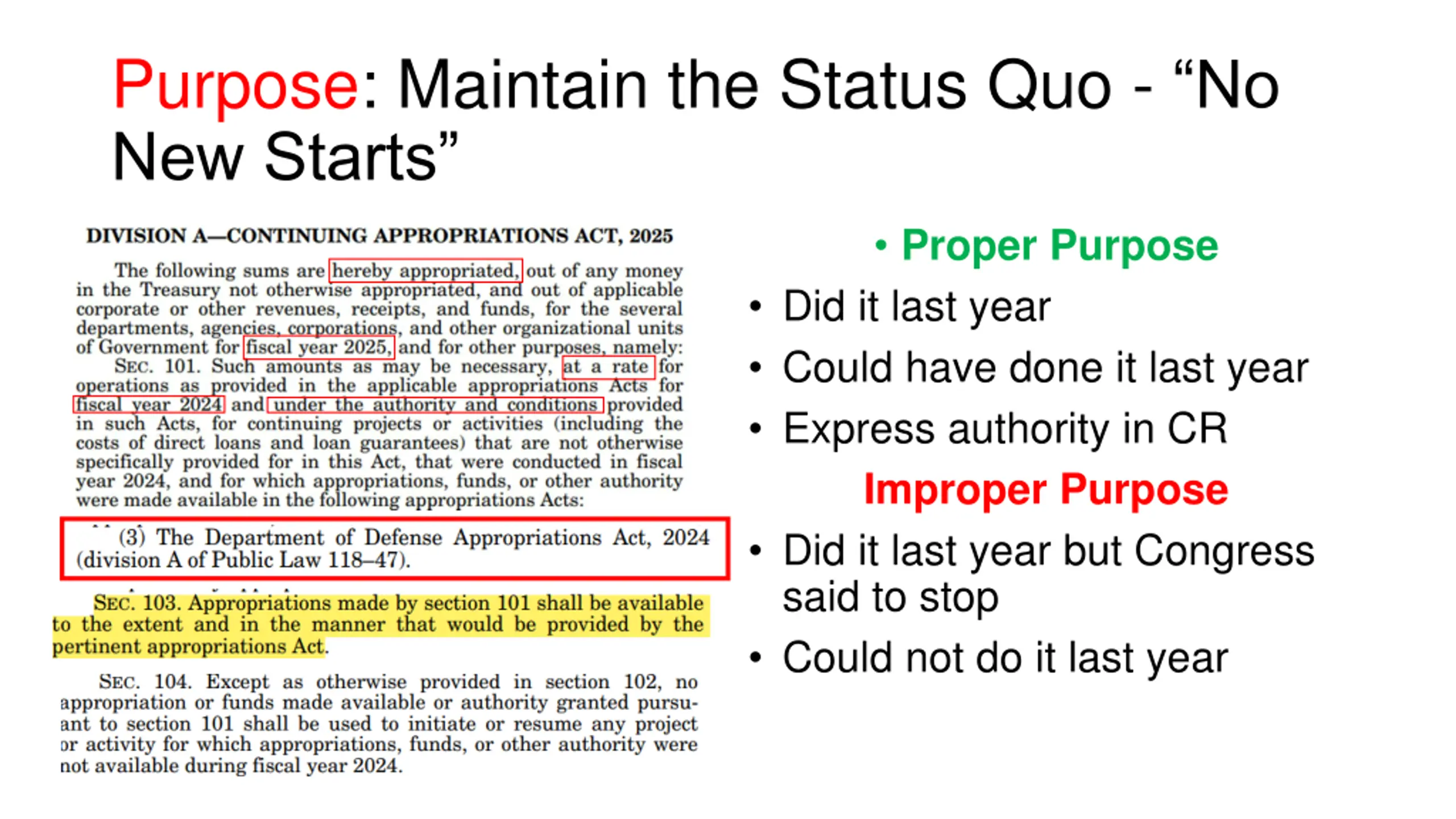 Purpose: Maintain the Status Quo - “No New Starts”

DIVISION A—CONTINUING APPROPRIATIONS ACT, 2025

The following sums are hereby appropriated, out of any money in the Treasury not otherwise appropriated, and out of applicable corporate or other revenues, receipts, and funds, for the several departments, agencies, corporations, and other organizational units of Government for fiscal year 2025, and for other purposes, namely:

SEC. 101. Such amounts as may be necessary, at a rate for operations as provided in the applicable appropriations Acts for fiscal year 2024 and under the authority and conditions provided in such Acts, for continuing projects or activities (including the costs of direct loans and loan guarantees) that are not otherwise specifically provided for in this Act, that were conducted in fiscal year 2024, and for which appropriations, funds, or other authority were made available in the following appropriations Acts:

(3) The Department of Defense Appropriations Act, 2024 (division A of Public Law 118–47).

SEC. 103. Appropriations made by section 101 shall be available to the extent and in the manner that would be provided by the pertinent appropriations Act.

SEC. 104. Except as otherwise provided in section 102, no appropriation or funds made available or authority granted pursuant to section 101 shall be used to initiate or resume any project or activity for which appropriations, funds, or other authority were not available during fiscal year 2024.

• Proper Purpose
• Did it last year
• Could have done it last year
• Express authority in CR

Improper Purpose
• Did it last year but Congress said to stop
• Could not do it last year